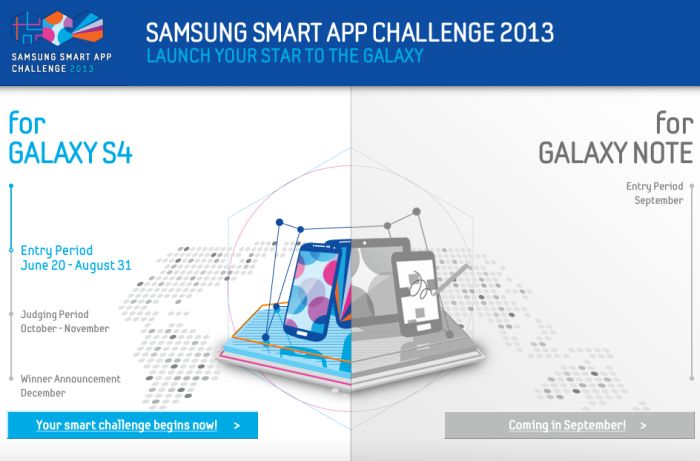 SAMSUNG SMART APP CHALLENGE 2013

SAMSUNG SMART APP CHALLENGE 2013
LAUNCH YOUR STAR TO THE GALAXY

for
GALAXY S4

Entry Period
June 20 - August 31

Judging Period
October - November

Winner Announcement
December

Your smart challenge begins now! >

for
GALAXY NOTE

Entry Period
September

Coming in September! >